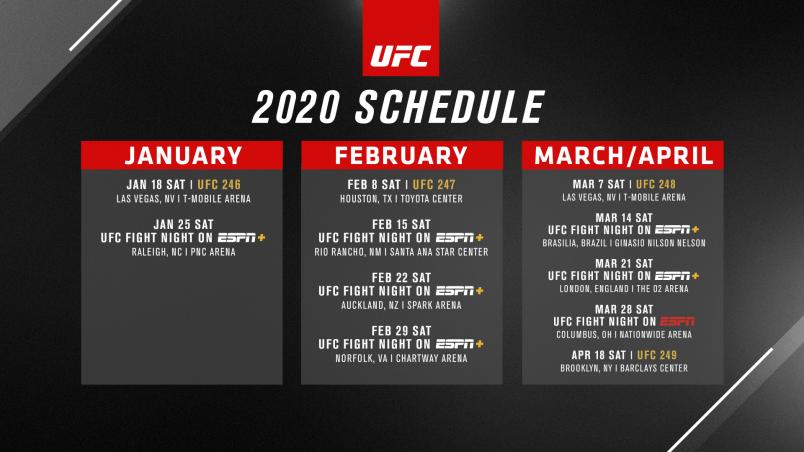 UFC

2020 SCHEDULE

JANUARY

JAN 18 SAT | UFC 246
LAS VEGAS, NV | T-MOBILE ARENA

JAN 25 SAT
UFC FIGHT NIGHT ON ESPN+
RALEIGH, NC | PNC ARENA

FEBRUARY

FEB 8 SAT | UFC 247
HOUSTON, TX | TOYOTA CENTER

FEB 15 SAT
UFC FIGHT NIGHT ON ESPN+
RIO RANCHO, NM | SANTA ANA STAR CENTER

FEB 22 SAT
UFC FIGHT NIGHT ON ESPN+
AUCKLAND, NZ | SPARK ARENA

FEB 29 SAT
UFC FIGHT NIGHT ON ESPN+
NORFOLK, VA | CHARTWAY ARENA

MARCH/APRIL

MAR 7 SAT | UFC 248
LAS VEGAS, NV | T-MOBILE ARENA

MAR 14 SAT
UFC FIGHT NIGHT ON ESPN+
BRASILIA, BRAZIL | GINASIO NILSON NELSON

MAR 21 SAT
UFC FIGHT NIGHT ON ESPN+
LONDON, ENGLAND | THE O2 ARENA

MAR 28 SAT
UFC FIGHT NIGHT ON ESPN
COLUMBUS, OH | NATIONWIDE ARENA

APR 18 SAT | UFC 249
BROOKLYN, NY | BARCLAYS CENTER